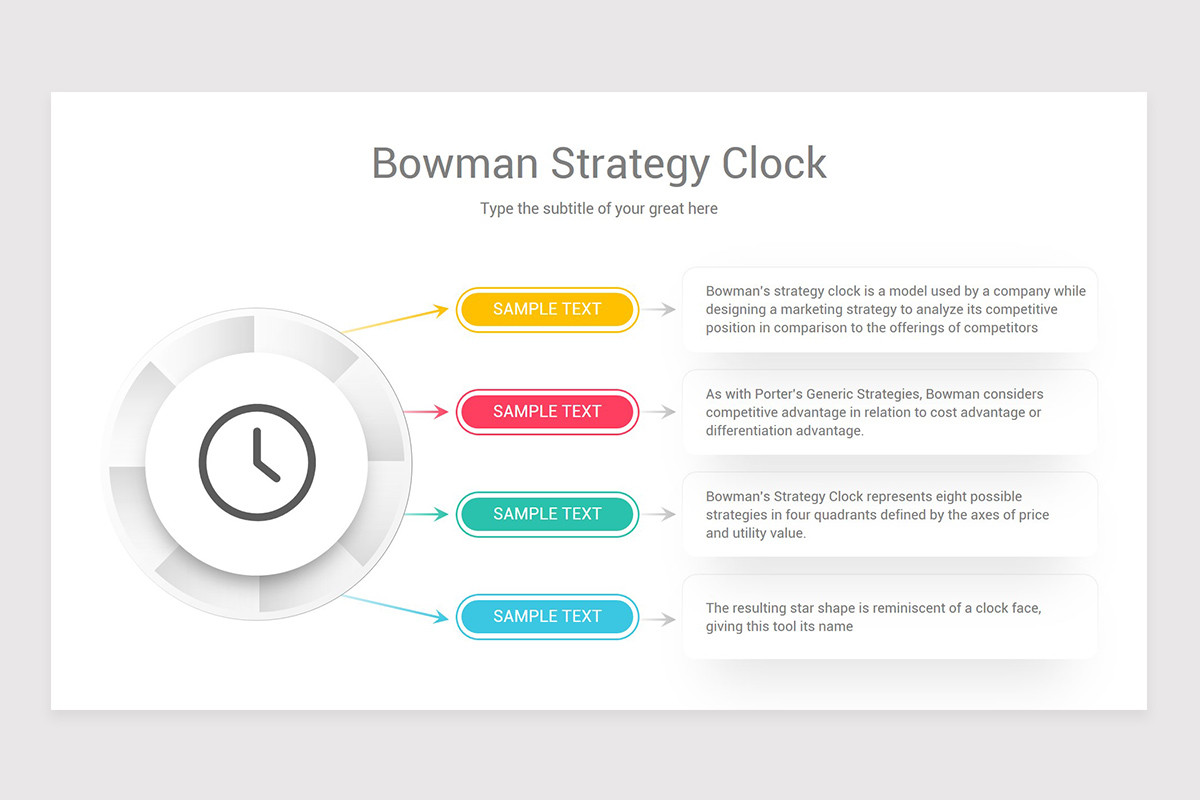 Bowman Strategy Clock

Type the subtitle of your great here

SAMPLE TEXT

Bowman's strategy clock is a model used by a company while designing a marketing strategy to analyze its competitive position in comparison to the offerings of competitors

SAMPLE TEXT

As with Porter's Generic Strategies, Bowman considers competitive advantage in relation to cost advantage or differentiation advantage.

SAMPLE TEXT

Bowman's Strategy Clock represents eight possible strategies in four quadrants defined by the axes of price and utility value.

SAMPLE TEXT

The resulting star shape is reminiscent of a clock face, giving this tool its name